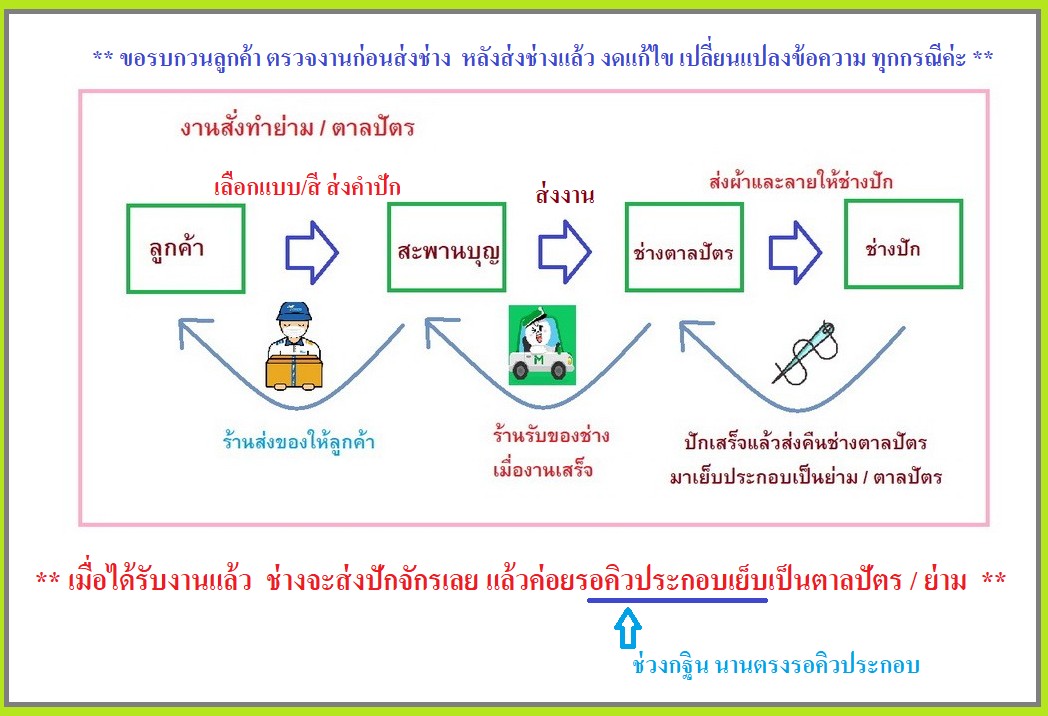 ** ขอรบกวนลูกค้า ตรวจงานก่อนส่งช่าง หลังส่งช่างแล้ว งดแก้ไข เปลี่ยนแปลงข้อความ ทุกกรณีค่ะ **

งานสั่งทำย่าม / ตาลปัตร

เลือกแบบ/สี ส่งคำปัก

ส่งงาน

ส่งผ้าและลายให้ช่างปัก

ลูกค้า

สะพานบุญ

ช่างตาลปัตร

ช่างปัก

M

ร้านส่งของให้ลูกค้า

ร้านรับของช่าง เมื่องานเสร็จ

ปักเสร็จแล้วส่งคืนช่างตาลปัตร มาเย็บประกอบเป็นย่าม / ตาลปัตร

** เมื่อได้รับงานแล้ว ช่างจะส่งปักจักรเลย แล้วค่อยรอคิวประกอบเย็บเป็นตาลปัตร / ย่าม **

ช่วงกฐิน นานตรงรอคิวประกอบ